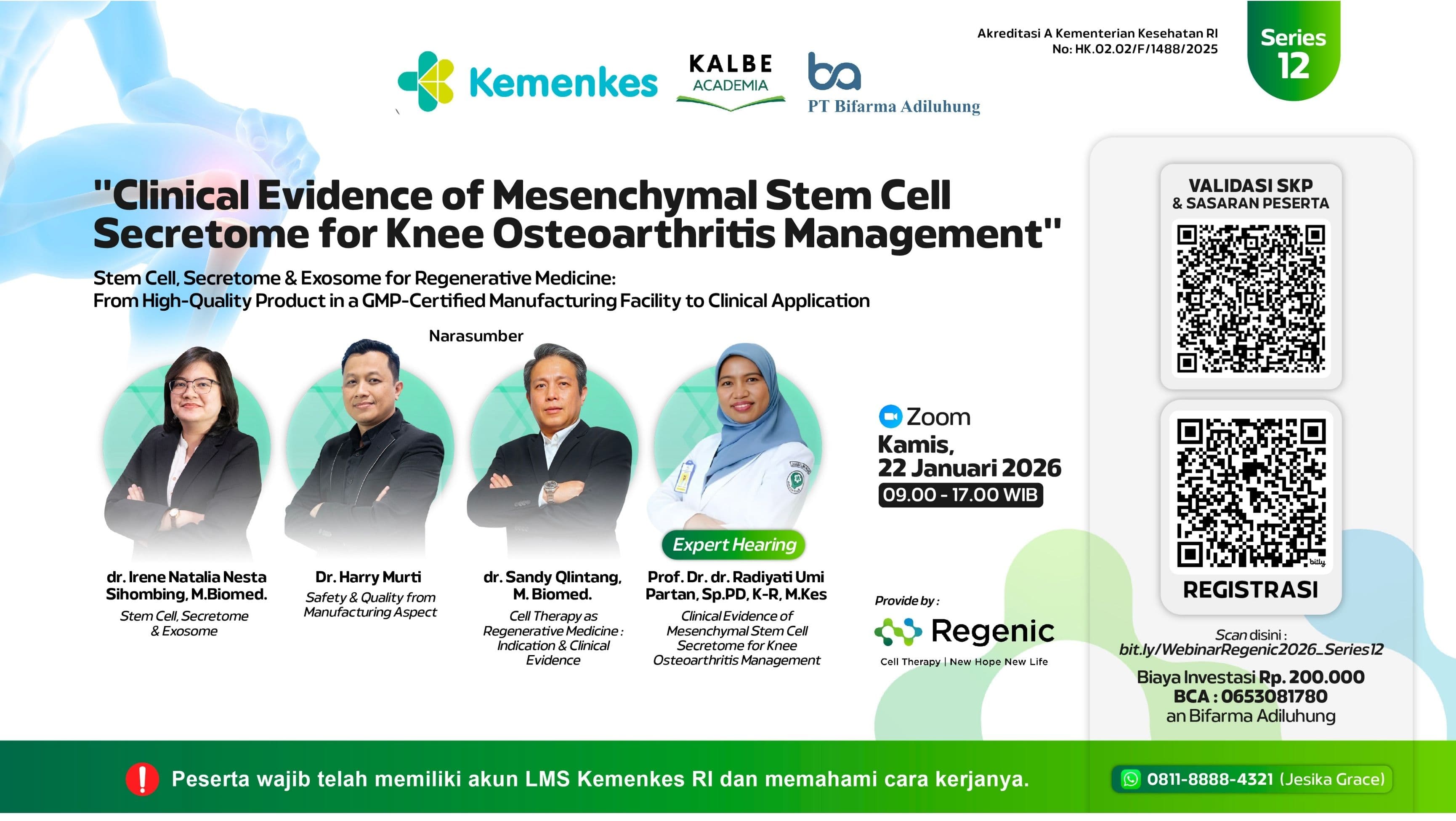 Kemenkes

KALBE ACADEMIA

ba PT Bifarma Adiluhung

Akreditasi A Kementerian Kesehatan RI
No: HK.02.02/F/1488/2025

Series 12

"Clinical Evidence of Mesenchymal Stem Cell Secretome for Knee Osteoarthritis Management"

Stem Cell, Secretome & Exosome for Regenerative Medicine:
From High-Quality Product in a GMP-Certified Manufacturing Facility to Clinical Application

Narasumber

dr. Irene Natalia Nesta Sihombing, M.Biomed.
Stem Cell, Secretome & Exosome

Dr. Harry Murti
Safety & Quality from Manufacturing Aspect

dr. Sandy Qlintang, M. Biomed.
Cell Therapy as Regenerative Medicine : Indication & Clinical Evidence

Expert Hearing
Prof. Dr. dr. Radiyati Umi Partan, Sp.PD, K-R, M.Kes
Clinical Evidence of Mesenchymal Stem Cell Secretome for Knee Osteoarthritis Management

Zoom
Kamis,
22 Januari 2026
09.00 - 17.00 WIB

Provide by :
Regenic
Cell Therapy | New Hope New Life

VALIDASI SKP
& SASARAN PESERTA

bitly

REGISTRASI

Scan disini :
bit.ly/WebinarRegenic2026_Series12

Biaya Investasi Rp. 200.000
BCA : 0653081780
an Bifarma Adiluhung

Peserta wajib telah memiliki akun LMS Kemenkes RI dan memahami cara kerjanya.

0811-8888-4321 (Jesika Grace)